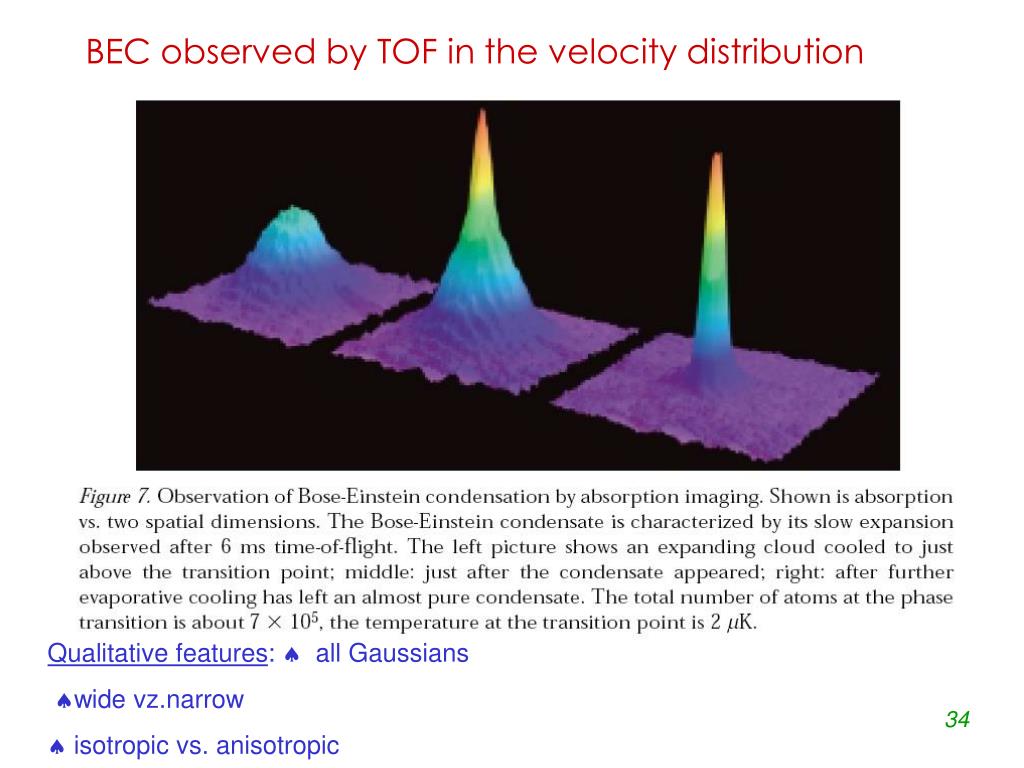 BEC observed by TOF in the velocity distribution

Figure 7. Observation of Bose-Einstein condensation by absorption imaging. Shown is absorption vs. two spatial dimensions. The Bose-Einstein condensate is characterized by its slow expansion observed after 6 ms time-of-flight. The left picture shows an expanding cloud cooled to just above the transition point; middle: just after the condensate appeared; right: after further evaporative cooling has left an almost pure condensate. The total number of atoms at the phase transition is about $7 \times 10^5$, the temperature at the transition point is 2 $\mu$K.

Qualitative features: ♠ all Gaussians

♠wide vz.narrow

♠ isotropic vs. anisotropic

34